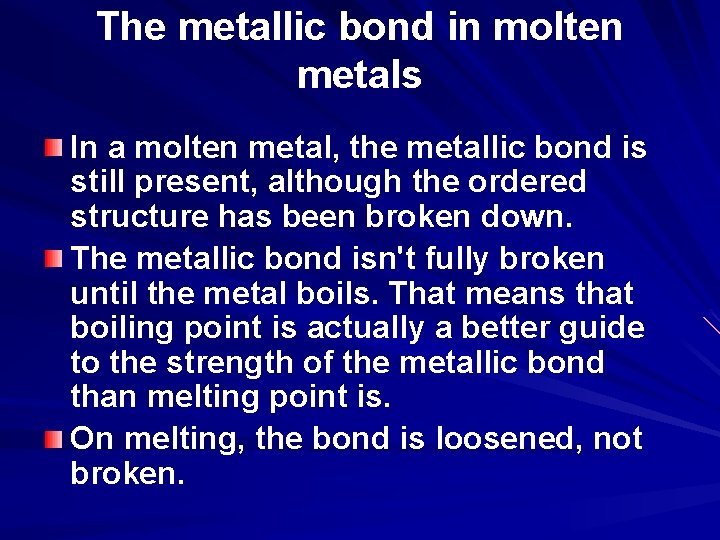 The metallic bond in molten metals

In a molten metal, the metallic bond is still present, although the ordered structure has been broken down.

The metallic bond isn't fully broken until the metal boils. That means that boiling point is actually a better guide to the strength of the metallic bond than melting point is.

On melting, the bond is loosened, not broken.